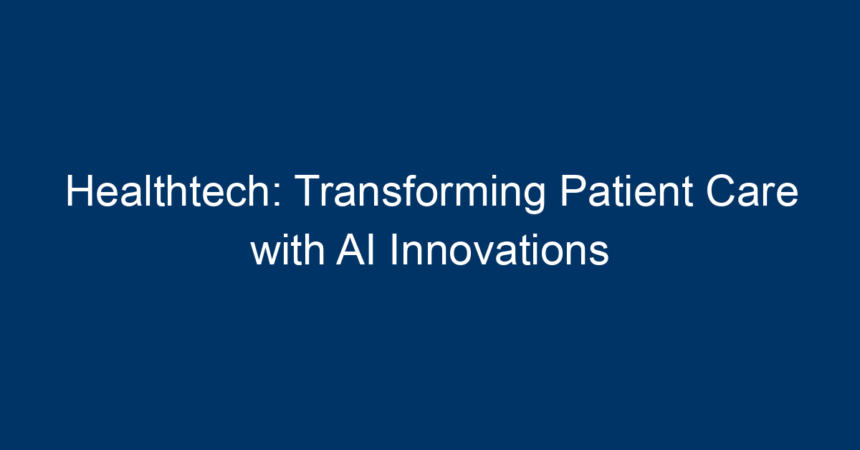 Healthtech: Transforming Patient Care with AI Innovations